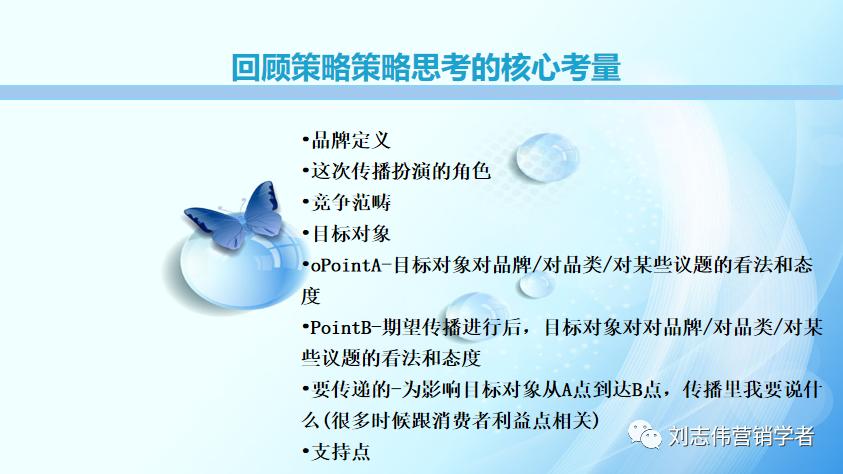 回顾策略策略思考的核心考量

•品牌定义
•这次传播扮演的角色
•竞争范畴
•目标对象
•oPointA-目标对象对品牌/对品类/对某些议题的看法和态度
•PointB-期望传播进行后，目标对象对对品牌/对品类/对某些议题的看法和态度
•要传递的-为影响目标对象从A点到达B点，传播里我要说什么(很多时候跟消费者利益点相关)
•支持点

刘志伟营销学者